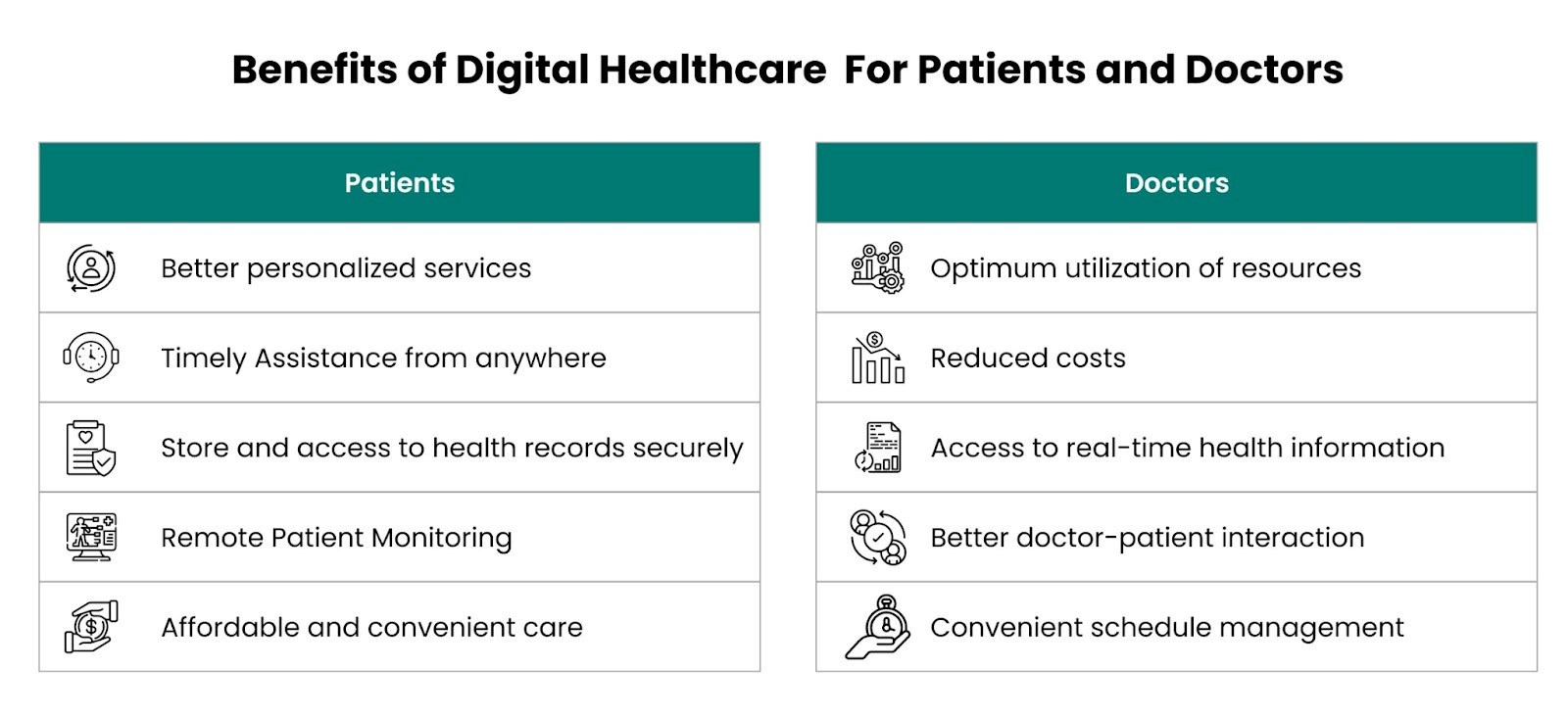 Benefits of Digital Healthcare For Patients and Doctors

| Patients |
|---|
| Better personalized services |
| Timely Assistance from anywhere |
| Store and access to health records securely |
| Remote Patient Monitoring |
| Affordable and convenient care |

| Doctors |
|---|
| Optimum utilization of resources |
| Reduced costs |
| Access to real-time health information |
| Better doctor-patient interaction |
| Convenient schedule management |